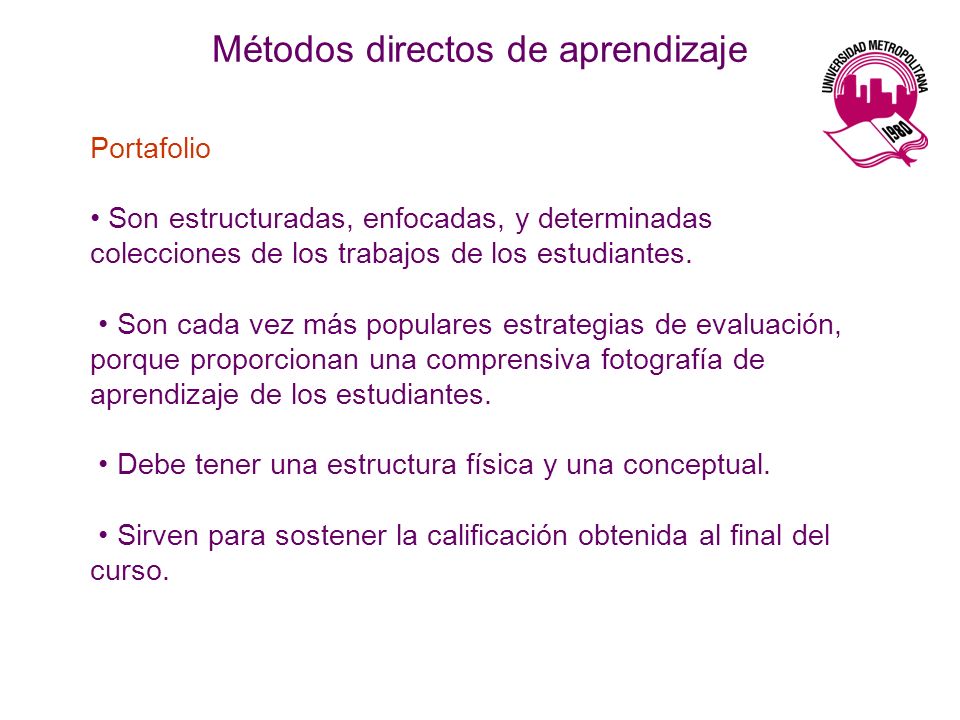 Métodos directos de aprendizaje

UNIVERSIDAD METROPOLITANA
1980

Portafolio

• Son estructuradas, enfocadas, y determinadas colecciones de los trabajos de los estudiantes.

• Son cada vez más populares estrategias de evaluación, porque proporcionan una comprensiva fotografía de aprendizaje de los estudiantes.

• Debe tener una estructura física y una conceptual.

• Sirven para sostener la calificación obtenida al final del curso.